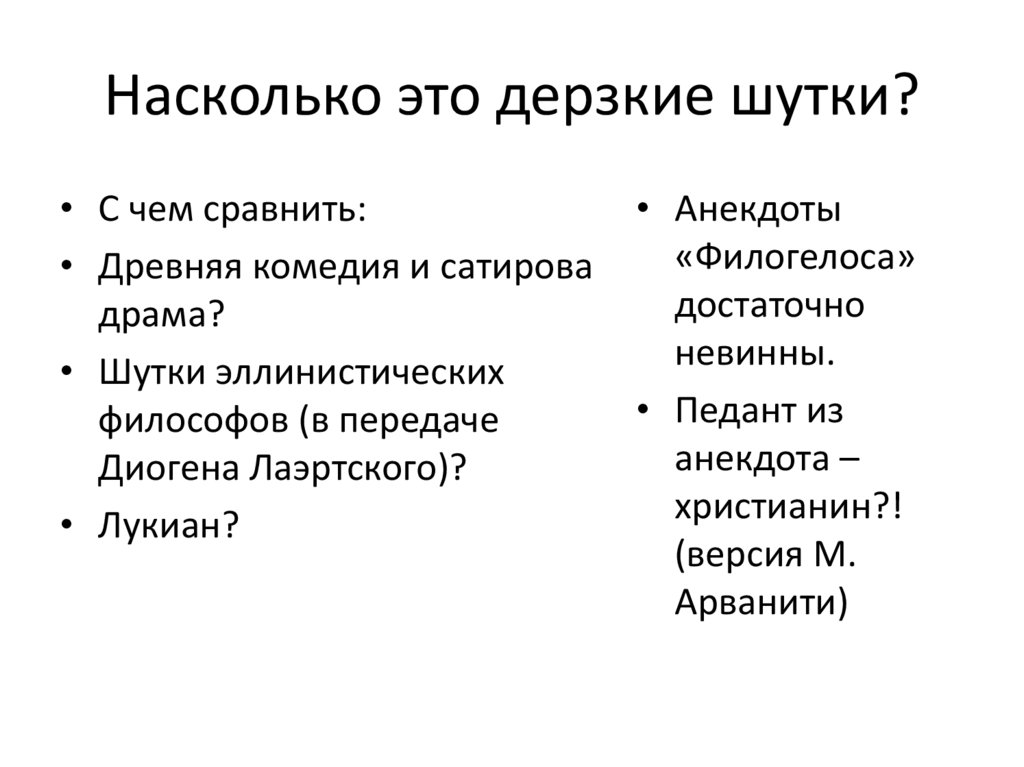 Насколько это дерзкие шутки?

• С чем сравнить:
• Древняя комедия и сатирова драма?
• Шутки эллинистических философов (в передаче Диогена Лаэртского)?
• Лукиан?

• Анекдоты «Филогелоса» достаточно невинны.
• Педант из анекдота – христианин?! (версия М. Арванити)